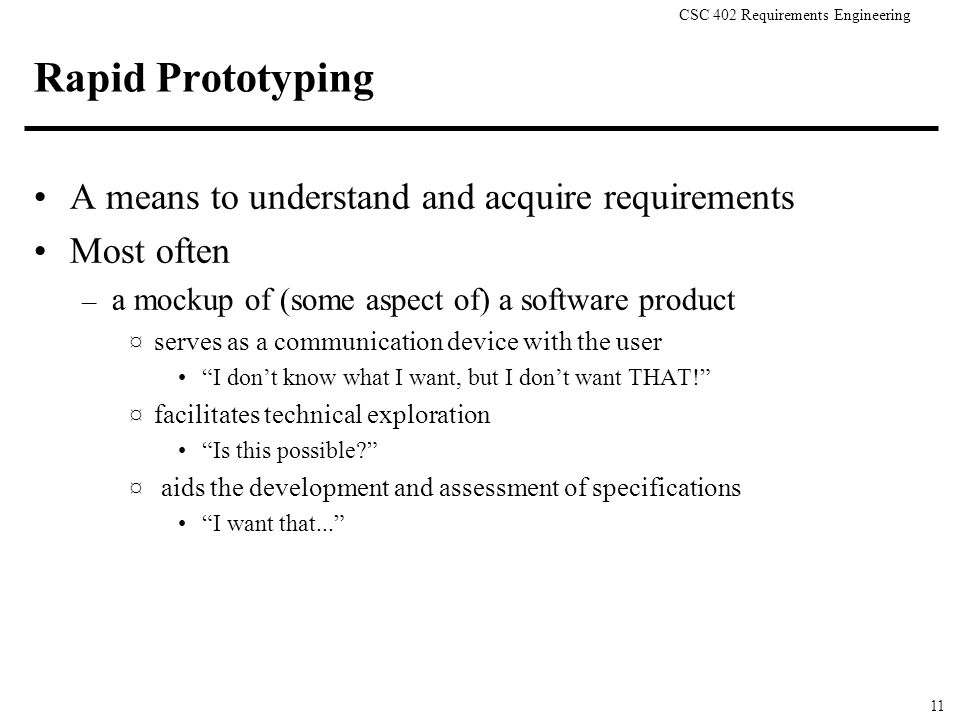 CSC 402 Requirements Engineering

Rapid Prototyping

• A means to understand and acquire requirements
• Most often
– a mockup of (some aspect of) a software product
¤ serves as a communication device with the user
• “I don’t know what I want, but I don’t want THAT!”
¤ facilitates technical exploration
• “Is this possible?”
¤ aids the development and assessment of specifications
• “I want that...”

11